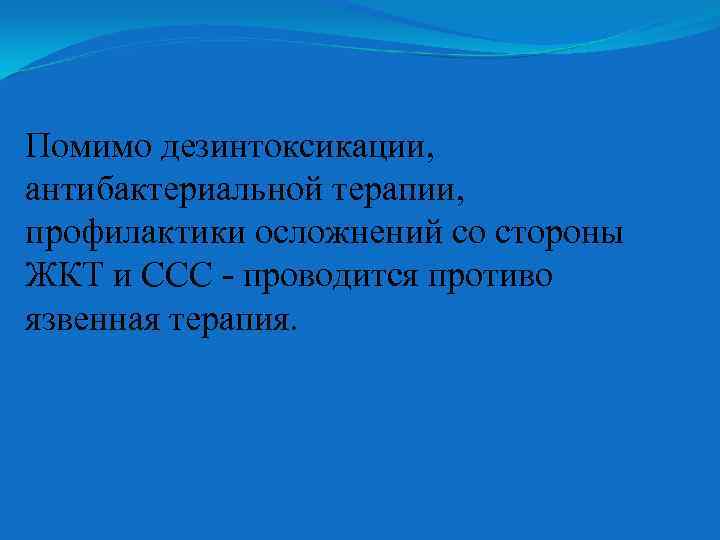 Помимо дезинтоксикации, антибактериальной терапии, профилактики осложнений со стороны ЖКТ и ССС - проводится противо язвенная терапия.